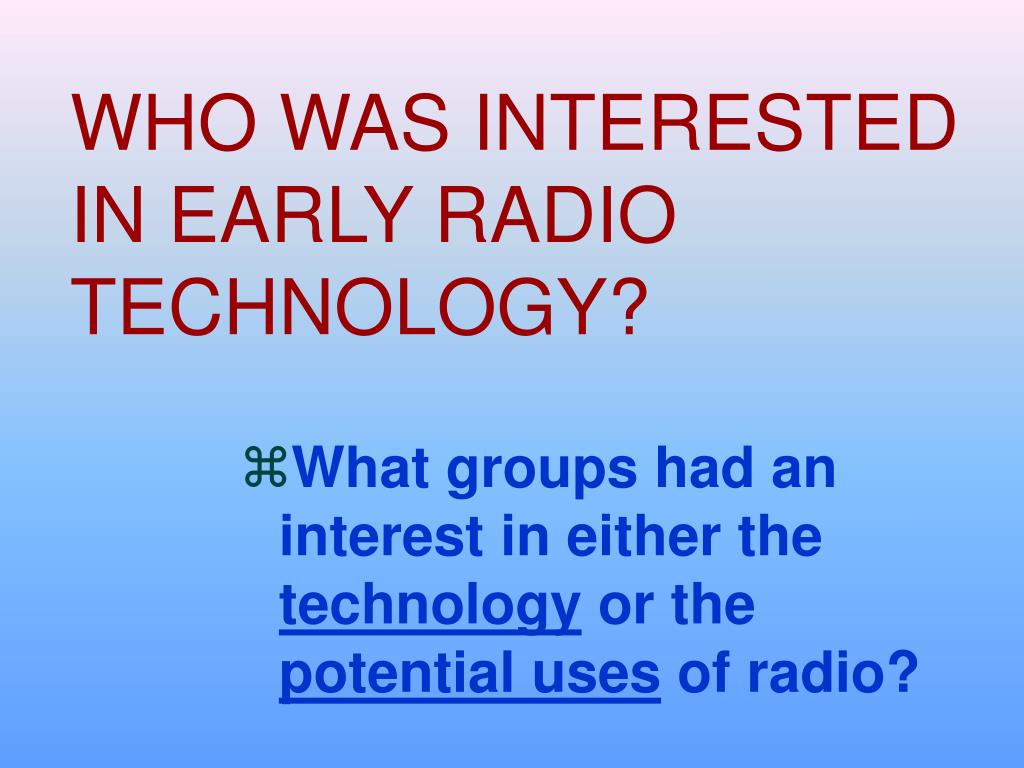 WHO WAS INTERESTED IN EARLY RADIO TECHNOLOGY?

⌘What groups had an interest in either the technology or the potential uses of radio?